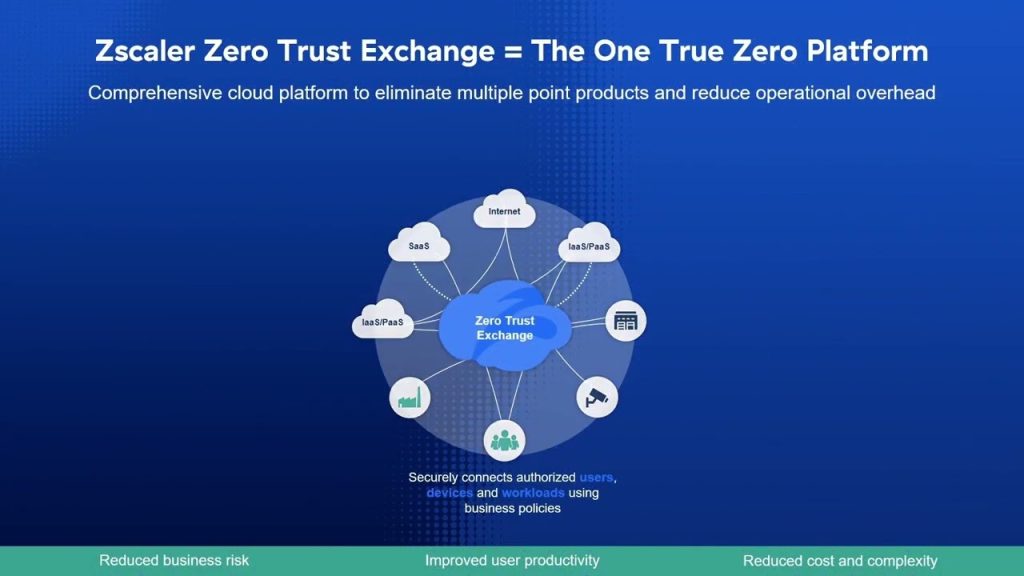 Zscaler Zero Trust Exchange = The One True Zero Platform

Comprehensive cloud platform to eliminate multiple point products and reduce operational overhead

Internet

SaaS

IaaS/PaaS

IaaS/PaaS

Zero Trust Exchange

Securely connects authorized users, devices and workloads using business policies

Reduced business risk

Improved user productivity

Reduced cost and complexity